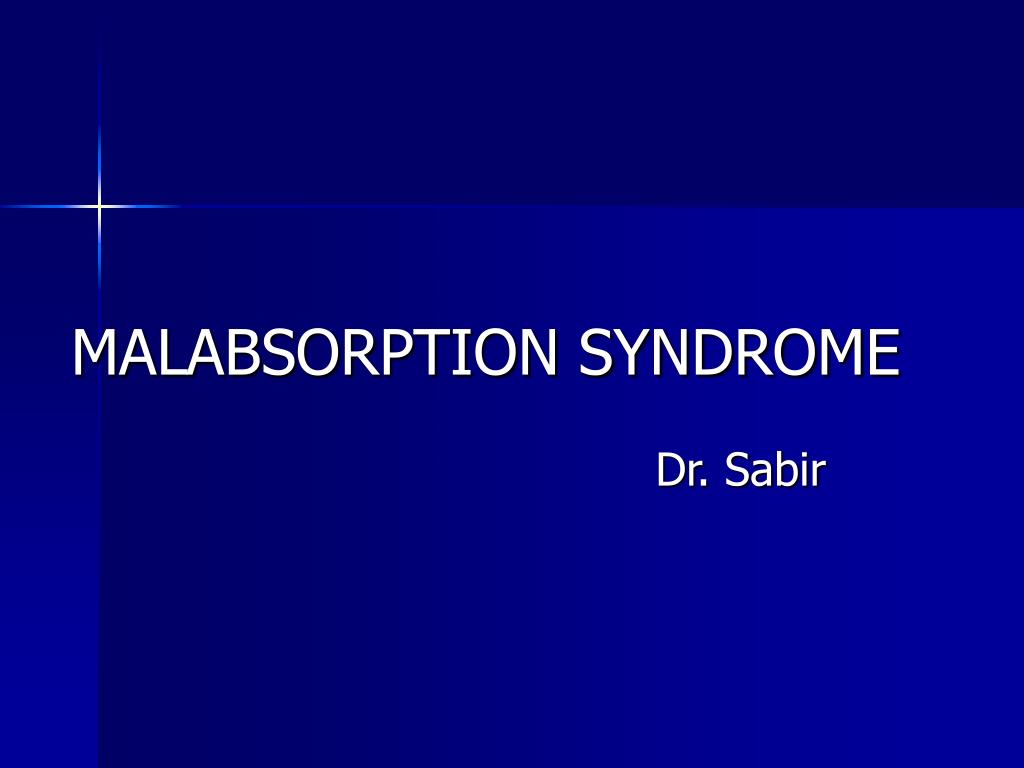 MALABSORPTION SYNDROME

Dr. Sabir